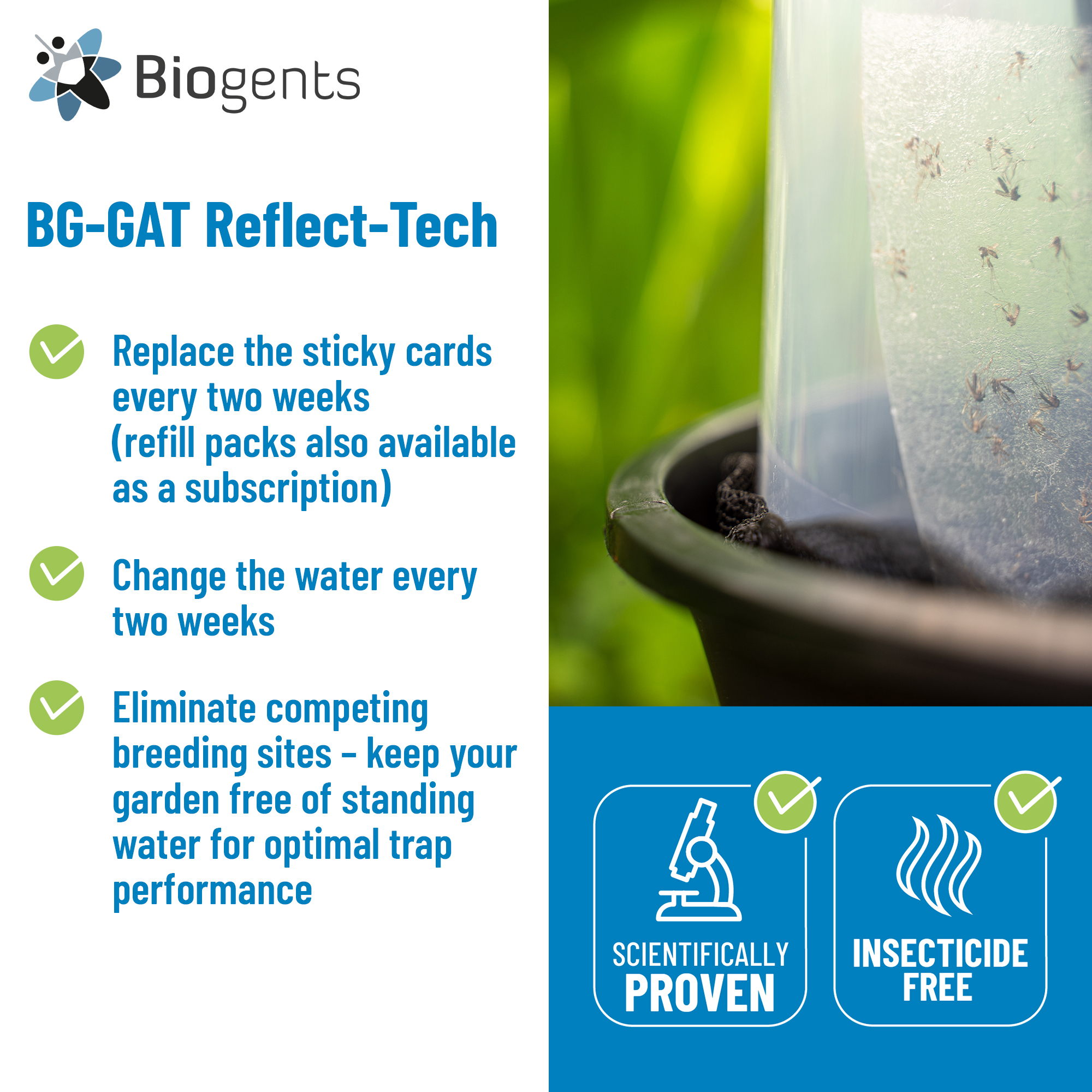 Biogents

BG-GAT Reflect-Tech

Replace the sticky cards every two weeks (refill packs also available as a subscription)

Change the water every two weeks

Eliminate competing breeding sites – keep your garden free of standing water for optimal trap performance

SCIENTIFICALLY PROVEN

INSECTICIDE FREE